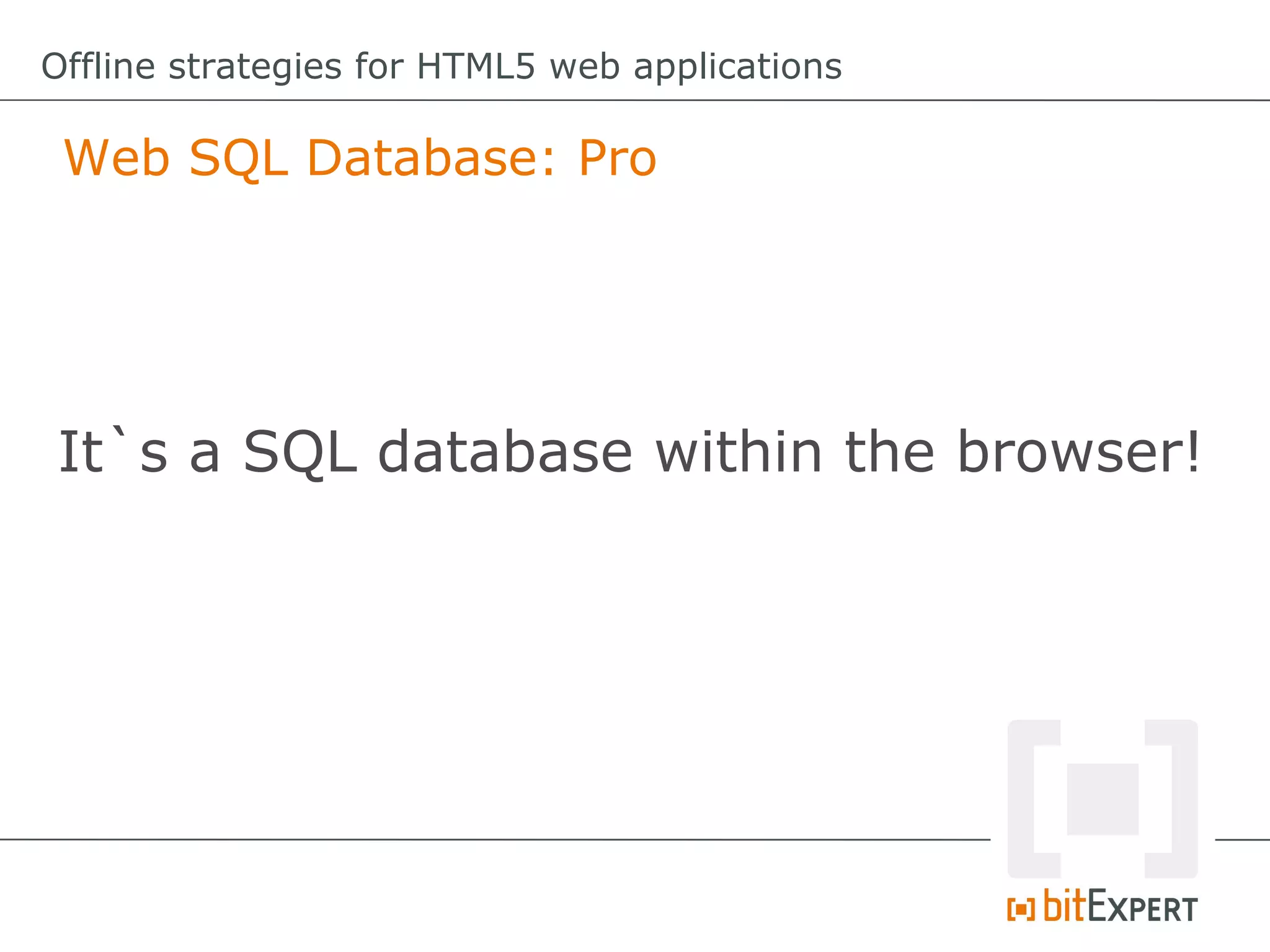 Offline strategies for HTML5 web applications

Web SQL Database: Pro

It`s a SQL database within the browser!

bitEXPERT